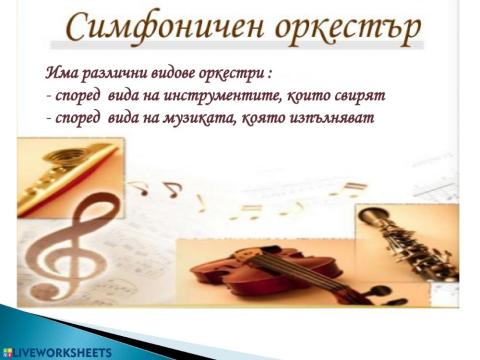 Симфоничен оркестър

Има различни видове оркестри :
- според вида на инструментите, които свирят
- според вида на музиката, която изпълняват

LIVEWORKSHEETS